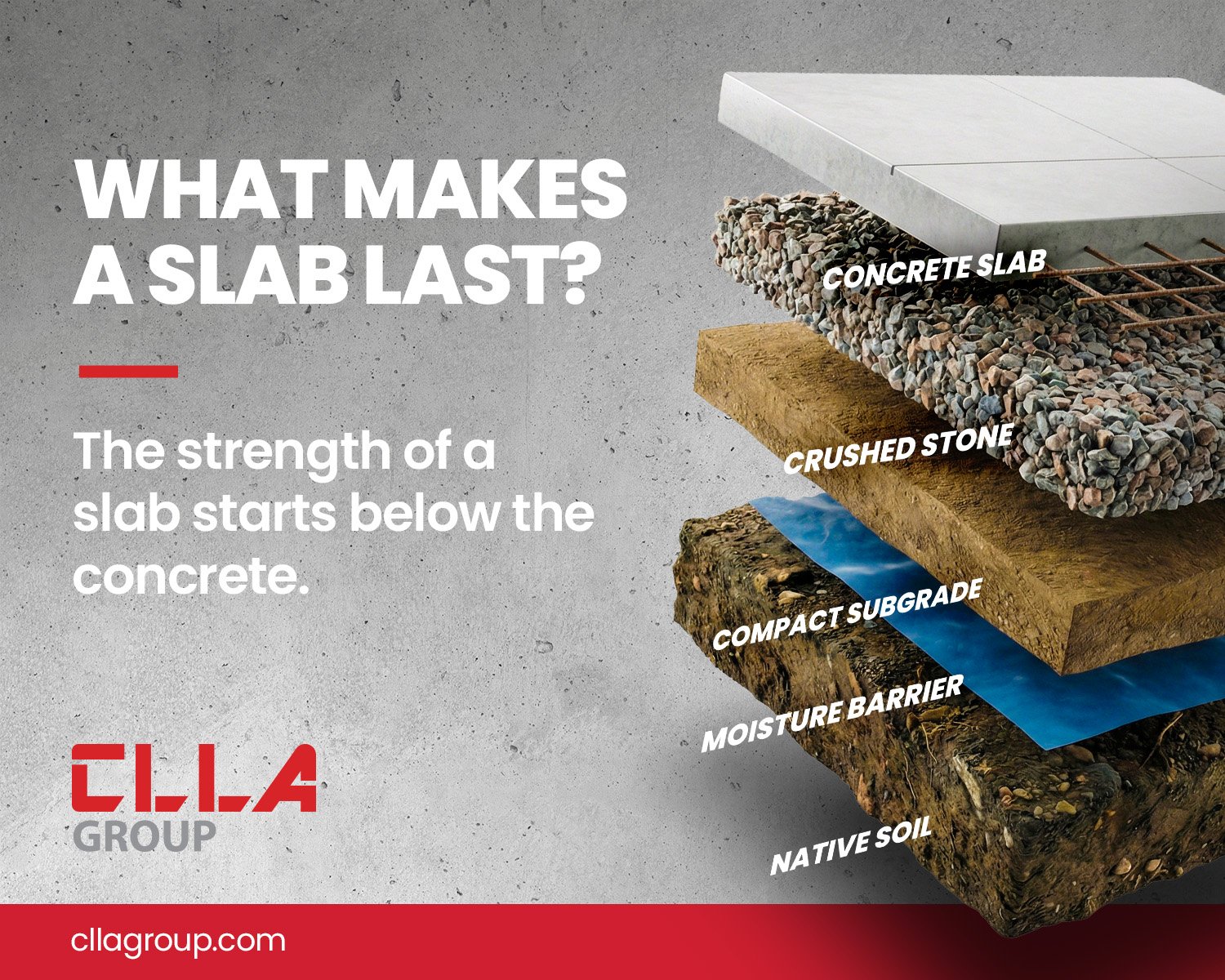 WHAT MAKES A SLAB LAST?

The strength of a slab starts below the concrete.

CONCRETE SLAB

CRUSHED STONE

COMPACT SUBGRADE

MOISTURE BARRIER

NATIVE SOIL

CLLA
GROUP

cllagroup.com